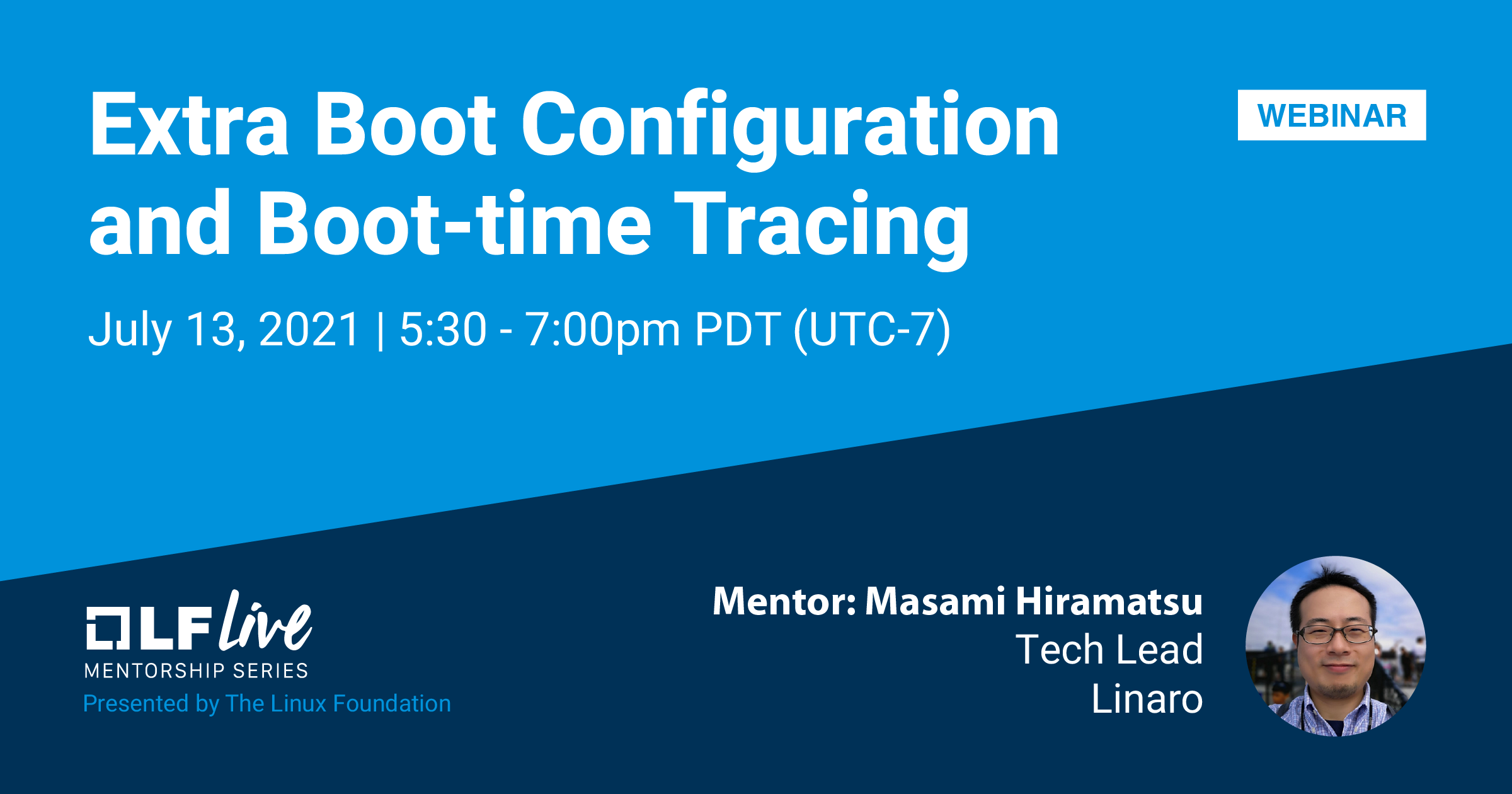 Extra Boot Configuration and Boot-time Tracing

WEBINAR

July 13, 2021 | 5:30 - 7:00pm PDT (UTC-7)

LF live
MENTORSHIP SERIES
Presented by The Linux Foundation

Mentor: Masami Hiramatsu
Tech Lead
Linaro